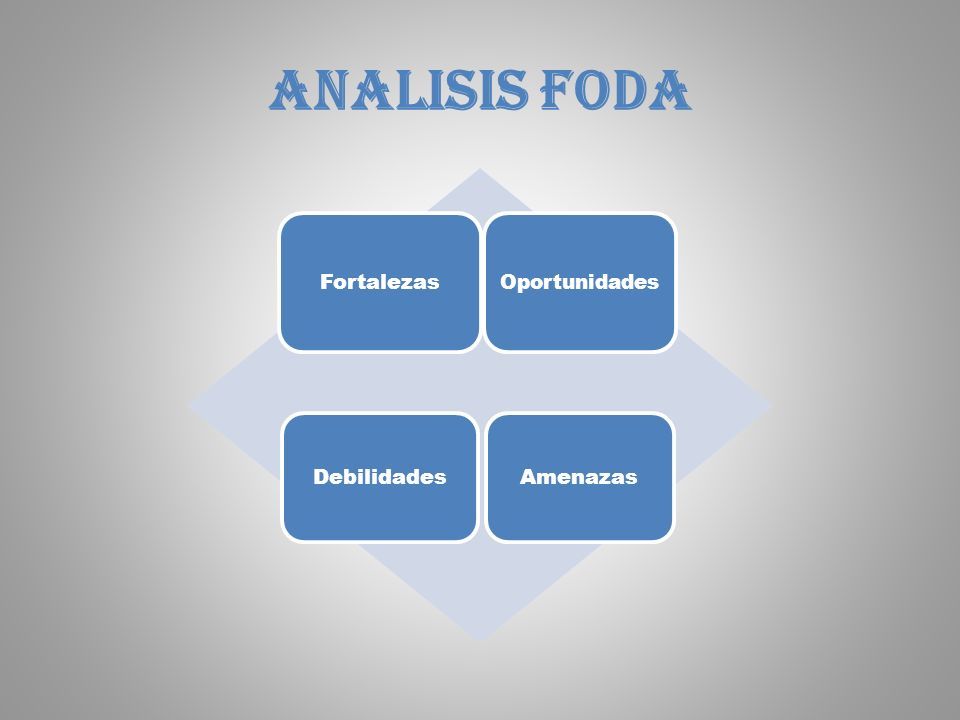 ANALISIS FODA

Fortalezas

Oportunidades

Debilidades

Amenazas